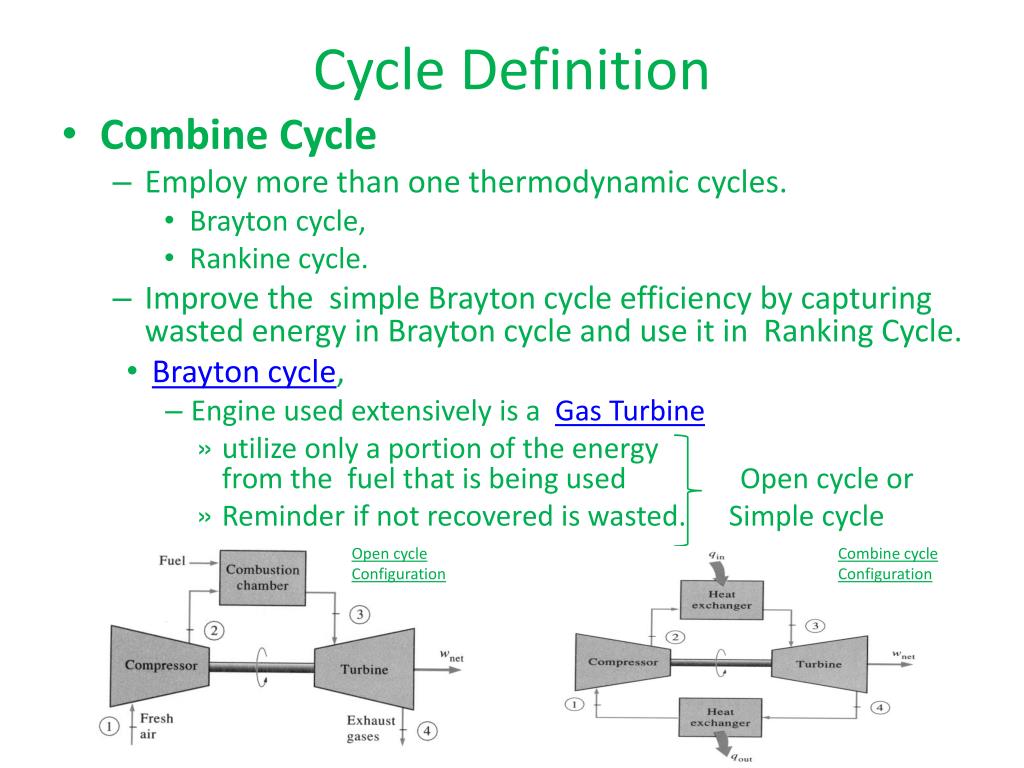 Cycle Definition

• Combine Cycle
– Employ more than one thermodynamic cycles.
• Brayton cycle,
• Rankine cycle.
– Improve the simple Brayton cycle efficiency by capturing wasted energy in Brayton cycle and use it in Ranking Cycle.
• Brayton cycle,
– Engine used extensively is a Gas Turbine
» utilize only a portion of the energy from the fuel that is being used
» Reminder if not recovered is wasted.
Open cycle or Simple cycle

Open cycle Configuration

Fuel
Combustion chamber
2
3
Compressor
Turbine
$w_{net}$
1
Fresh air
Exhaust gases
4

Combine cycle Configuration

$q_{in}$
Heat exchanger
2
3
Compressor
Turbine
$w_{net}$
1
4
Heat exchanger
$q_{out}$